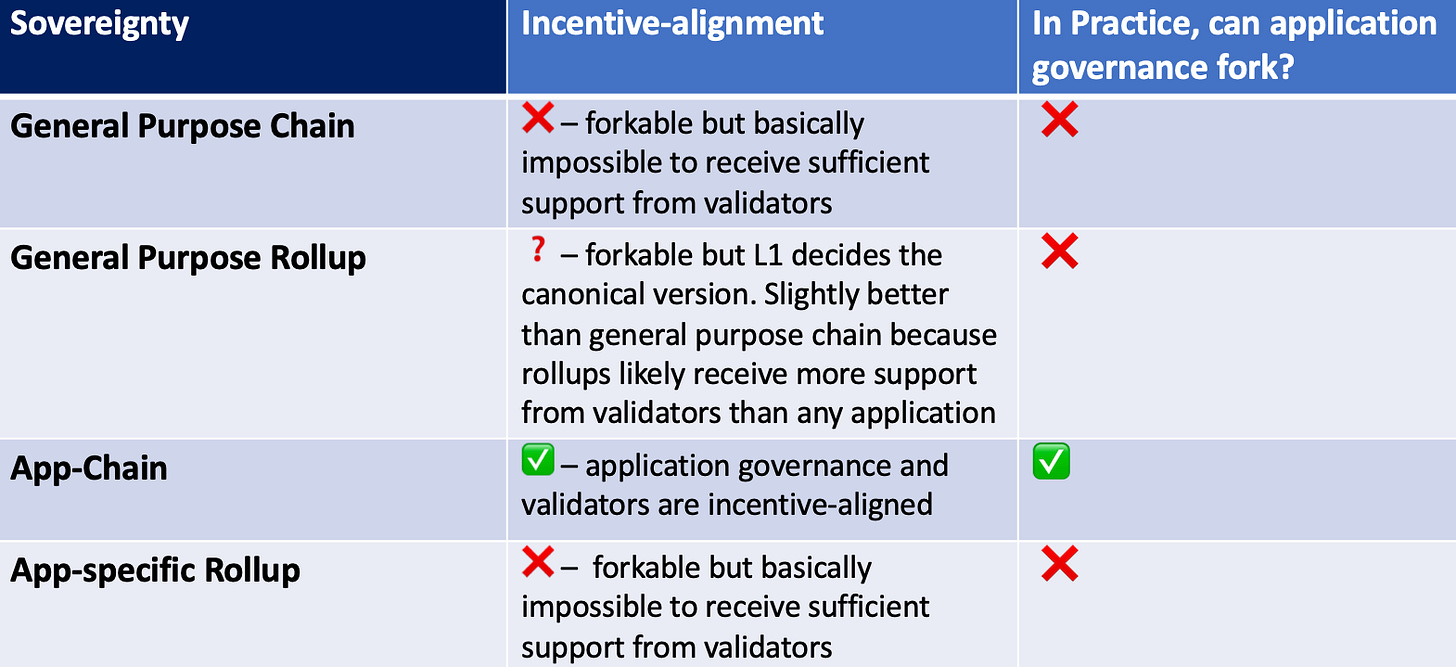 | Sovereignty | Incentive-alignment | In Practice, can application governance fork? |
|---|---|---|
| General Purpose Chain | ❌ – forkable but basically impossible to receive sufficient support from validators | ❌ |
| General Purpose Rollup | ❓ – forkable but L1 decides the canonical version. Slightly better than general purpose chain because rollups likely receive more support from validators than any application | ❌ |
| App-Chain | ✅ – application governance and validators are incentive-aligned | ✅ |
| App-specific Rollup | ❌ – forkable but basically impossible to receive sufficient support from validators | ❌ |